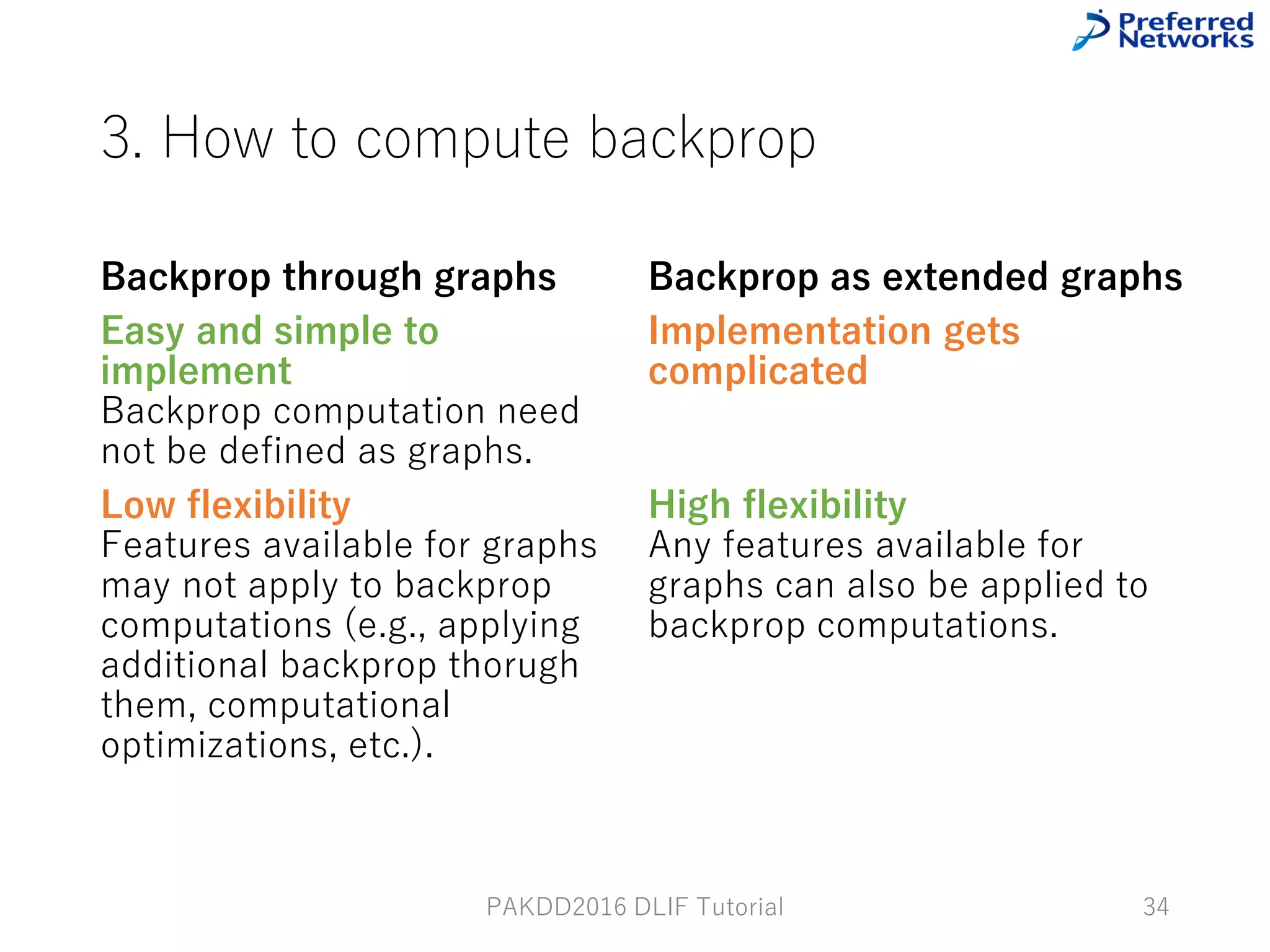 Preferred Networks

3. How to compute backprop

Backprop through graphs

Easy and simple to implement

Backprop computation need not be defined as graphs.

Low flexibility

Features available for graphs may not apply to backprop computations (e.g., applying additional backprop thorugh them, computational optimizations, etc.).

Backprop as extended graphs

Implementation gets complicated

High flexibility

Any features available for graphs can also be applied to backprop computations.

PAKDD2016 DLIF Tutorial

34